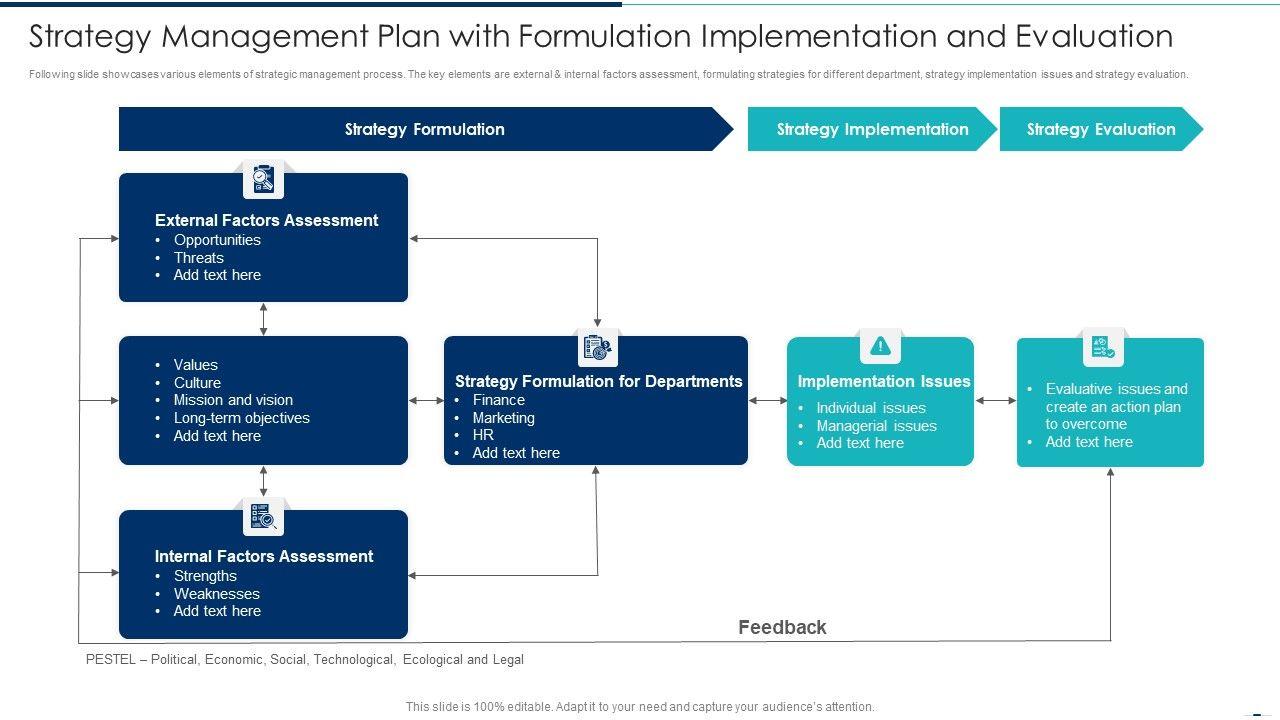 Strategy Management Plan with Formulation Implementation and Evaluation

Following slide showcases various elements of strategic management process. The key elements are external & internal factors assessment, formulating strategies for different department, strategy implementation issues and strategy evaluation.

Strategy Formulation

Strategy Implementation

Strategy Evaluation

External Factors Assessment
• Opportunities
• Threats
• Add text here

• Values
• Culture
• Mission and vision
• Long-term objectives
• Add text here

Internal Factors Assessment
• Strengths
• Weaknesses
• Add text here

Strategy Formulation for Departments
• Finance
• Marketing
• HR
• Add text here

Implementation Issues
• Individual issues
• Managerial issues
• Add text here

• Evaluative issues and create an action plan to overcome
• Add text here

Feedback

PESTEL – Political, Economic, Social, Technological, Ecological and Legal

This slide is 100% editable. Adapt it to your need and capture your audience's attention.